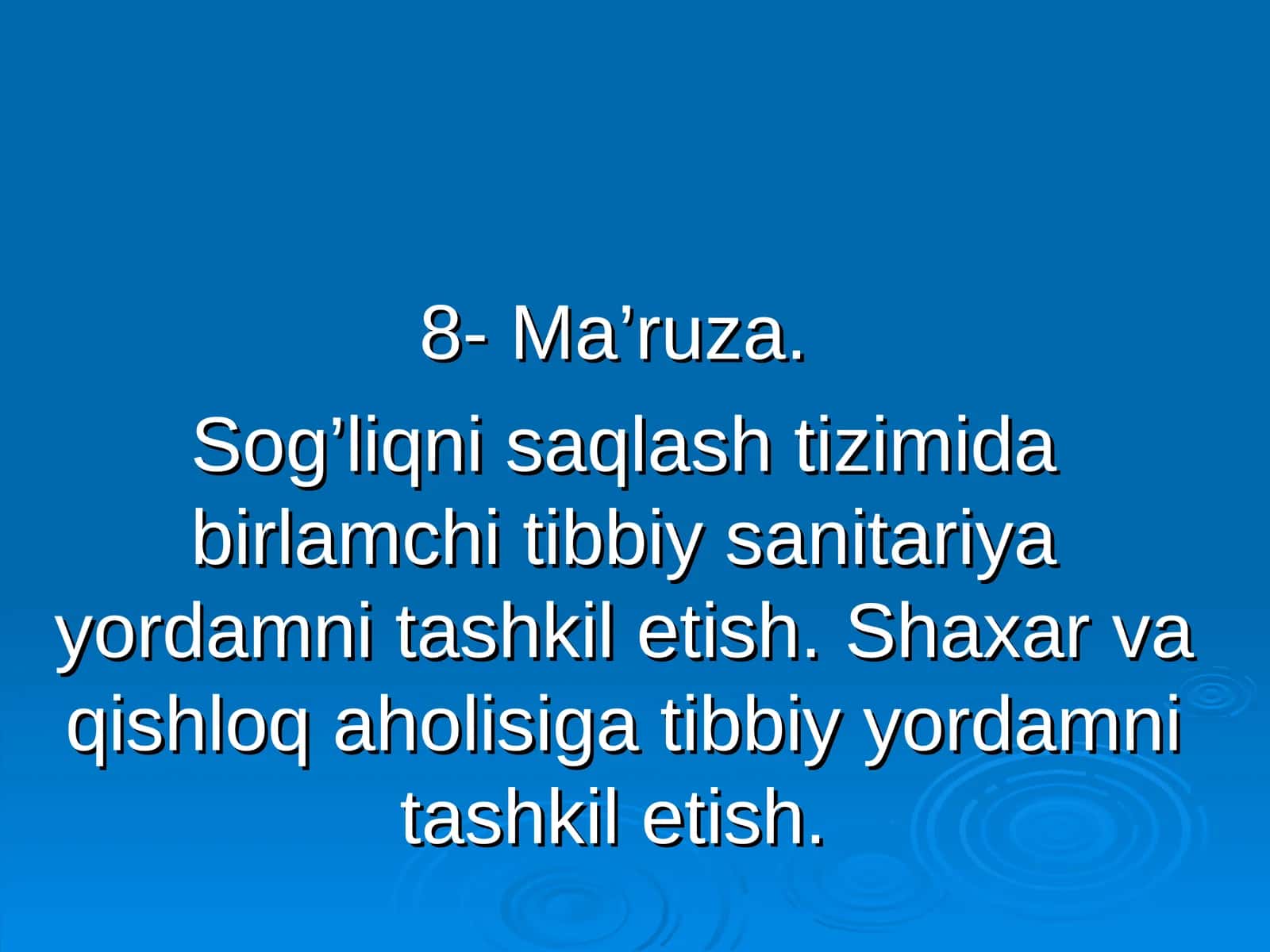 8- Ma’ruza.

Sog’liqni saqlash tizimida birlamchi tibbiy sanitariya yordamni tashkil etish. Shaxar va qishloq aholisiga tibbiy yordamni tashkil etish.